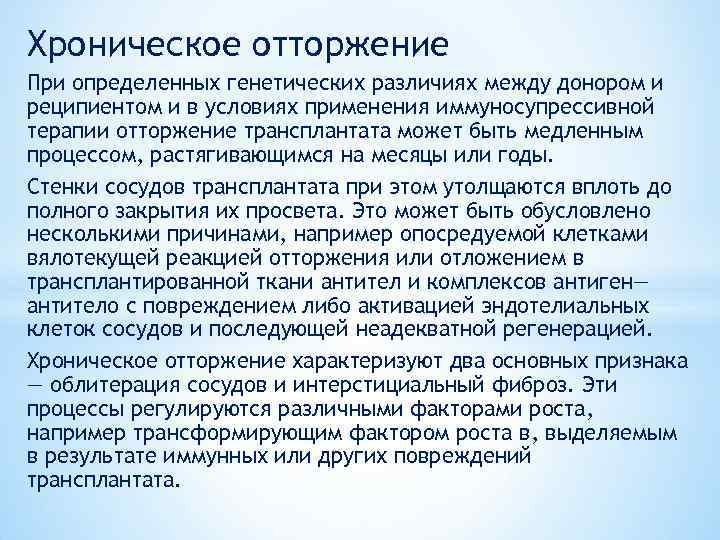 Хроническое отторжение

При определенных генетических различиях между донором и реципиентом и в условиях применения иммуносупрессивной терапии отторжение трансплантата может быть медленным процессом, растягивающимся на месяцы или годы.

Стенки сосудов трансплантата при этом утолщаются вплоть до полного закрытия их просвета. Это может быть обусловлено несколькими причинами, например опосредуемой клетками вялотекущей реакцией отторжения или отложением в трансплантированной ткани антител и комплексов антиген—антитело с повреждением либо активацией эндотелиальных клеток сосудов и последующей неадекватной регенерацией.

Хроническое отторжение характеризуют два основных признака — облитерация сосудов и интерстициальный фиброз. Эти процессы регулируются различными факторами роста, например трансформирующим фактором роста в, выделяемым в результате иммунных или других повреждений трансплантата.